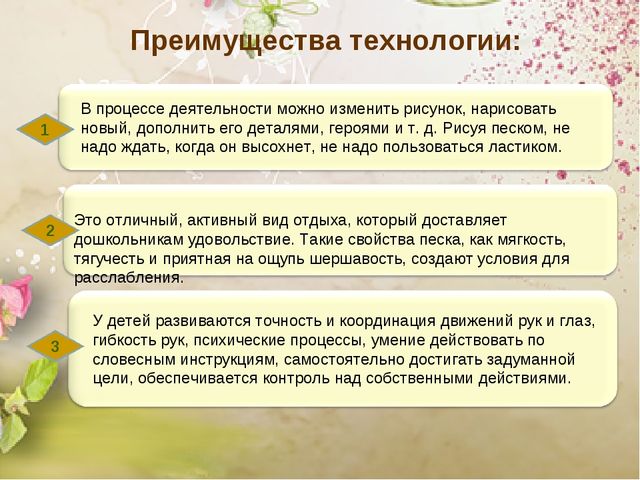 Преимущества технологии:

1

В процессе деятельности можно изменить рисунок, нарисовать новый, дополнить его деталями, героями и т. д. Рисуя песком, не надо ждать, когда он высохнет, не надо пользоваться ластиком.

2

Это отличный, активный вид отдыха, который доставляет дошкольникам удовольствие. Такие свойства песка, как мягкость, тягучесть и приятная на ощупь шершавость, создают условия для расслабления.

3

У детей развиваются точность и координация движений рук и глаз, гибкость рук, психические процессы, умение действовать по словесным инструкциям, самостоятельно достигать задуманной цели, обеспечивается контроль над собственными действиями.